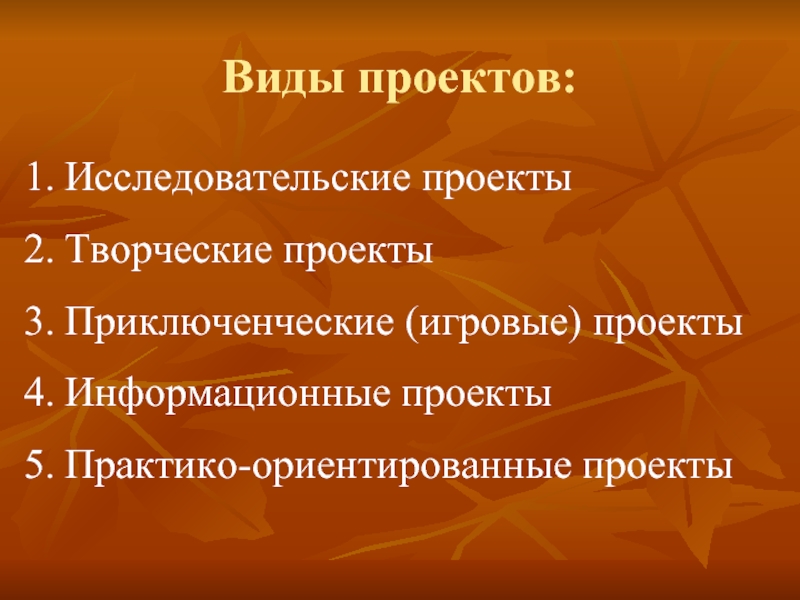 Виды проектов:

1. Исследовательские проекты

2. Творческие проекты

3. Приключенческие (игровые) проекты

4. Информационные проекты

5. Практико-ориентированные проекты